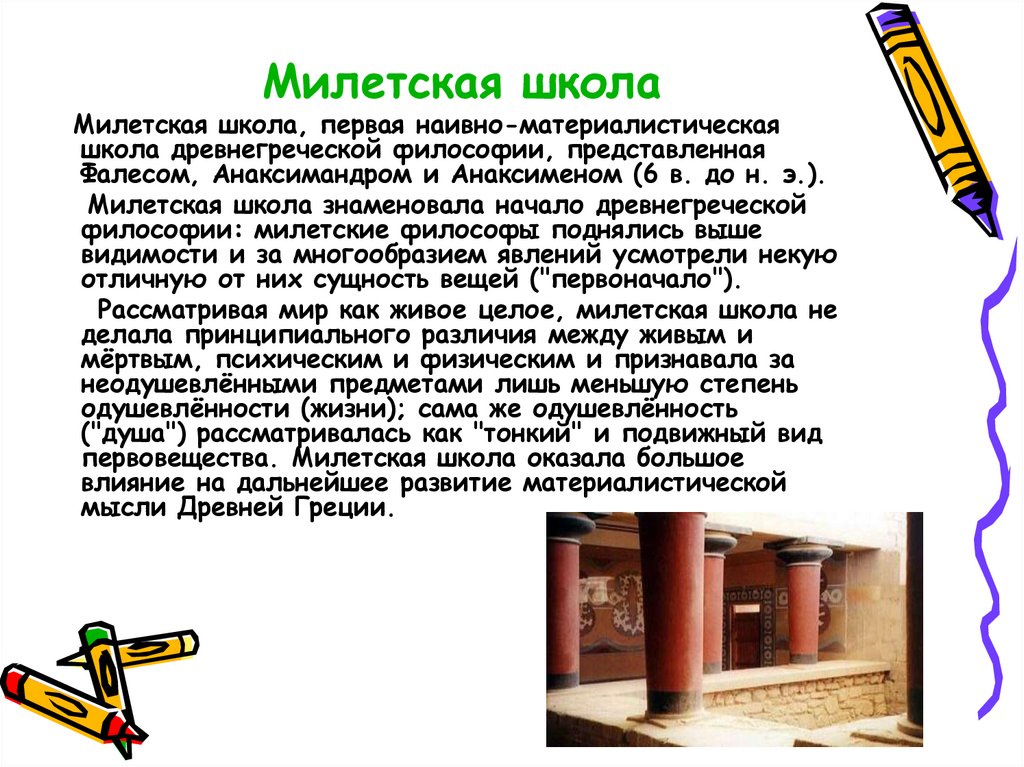 Милетская школа

Милетская школа, первая наивно-материалистическая школа древнегреческой философии, представленная Фалесом, Анаксимандром и Анаксименом (6 в. до н. э.).

Милетская школа знаменовала начало древнегреческой философии: милетские философы поднялись выше видимости и за многообразием явлений усмотрели некую отличную от них сущность вещей ("первоначало").

Рассматривая мир как живое целое, милетская школа не делала принципиального различия между живым и мёртвым, психическим и физическим и признавала за неодушевлёнными предметами лишь меньшую степень одушевлённости (жизни); сама же одушевлённость ("душа") рассматривалась как "тонкий" и подвижный вид первовещества. Милетская школа оказала большое влияние на дальнейшее развитие материалистической мысли Древней Греции.